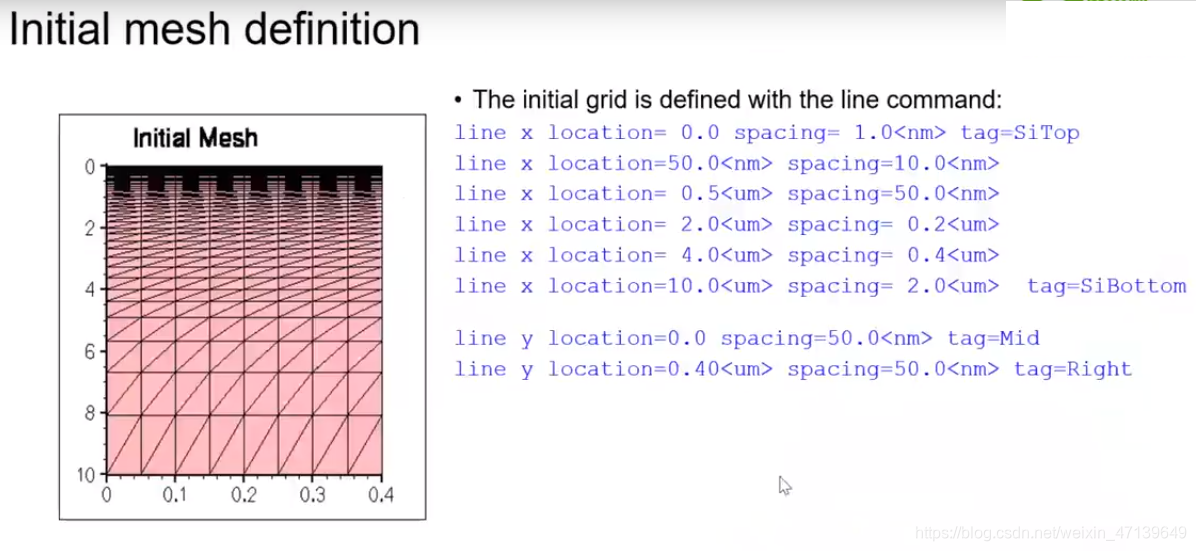 Initial mesh definition

Initial Mesh

0
2
4
6
8
10
0 0.1 0.2 0.3 0.4

• The initial grid is defined with the line command:

line x location= 0.0 spacing= 1.0<nm> tag=SiTop
line x location=50.0<nm> spacing=10.0<nm>
line x location= 0.5<um> spacing=50.0<nm>
line x location= 2.0<um> spacing= 0.2<um>
line x location= 4.0<um> spacing= 0.4<um>
line x location=10.0<um> spacing= 2.0<um> tag=SiBottom

line y location=0.0 spacing=50.0<nm> tag=Mid
line y location=0.40<um> spacing=50.0<nm> tag=Right

https://blog.csdn.net/weixin_47139649